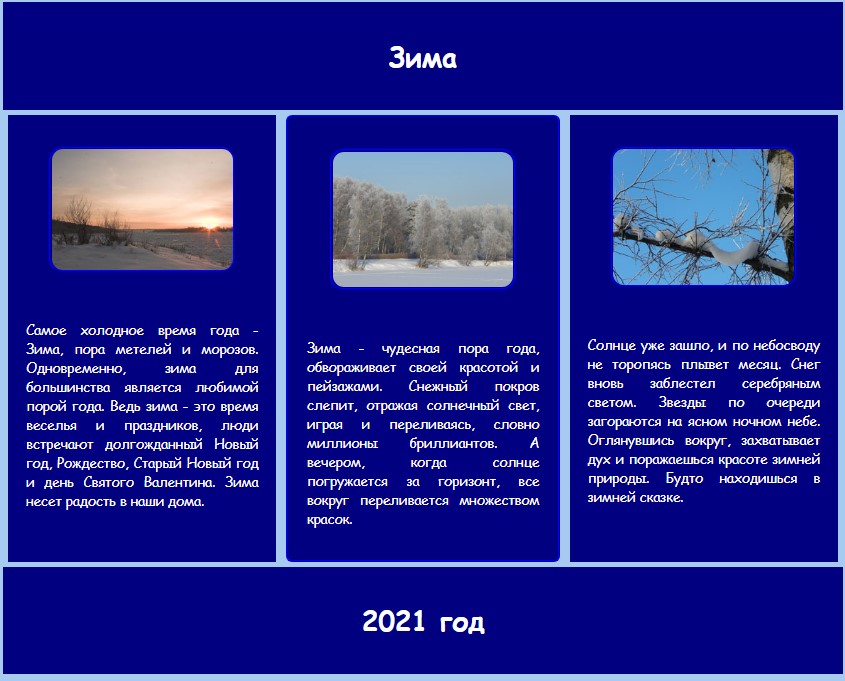 Зима

Самое холодное время года - Зима, пора метелей и морозов. Одновременно, зима для большинства является любимой порой года. Ведь зима - это время веселья и праздников, люди встречают долгожданный Новый год, Рождество, Старый Новый год и день Святого Валентина. Зима несет радость в наши дома.

Зима - чудесная пора года, обвораживает своей красотой и пейзажами. Снежный покров слепит, отражая солнечный свет, играя и переливаясь, словно миллионы бриллиантов. А вечером, когда солнце погружается за горизонт, все вокруг переливается множеством красок.

Солнце уже зашло, и по небосводу не торопясь плывет месяц. Снег вновь заблестел серебряным светом. Звезды по очереди загораются на ясном ночном небе. Оглянувшись вокруг, захватывает дух и поражаешься красоте зимней природы. Будто находишься в зимней сказке.

2021 год